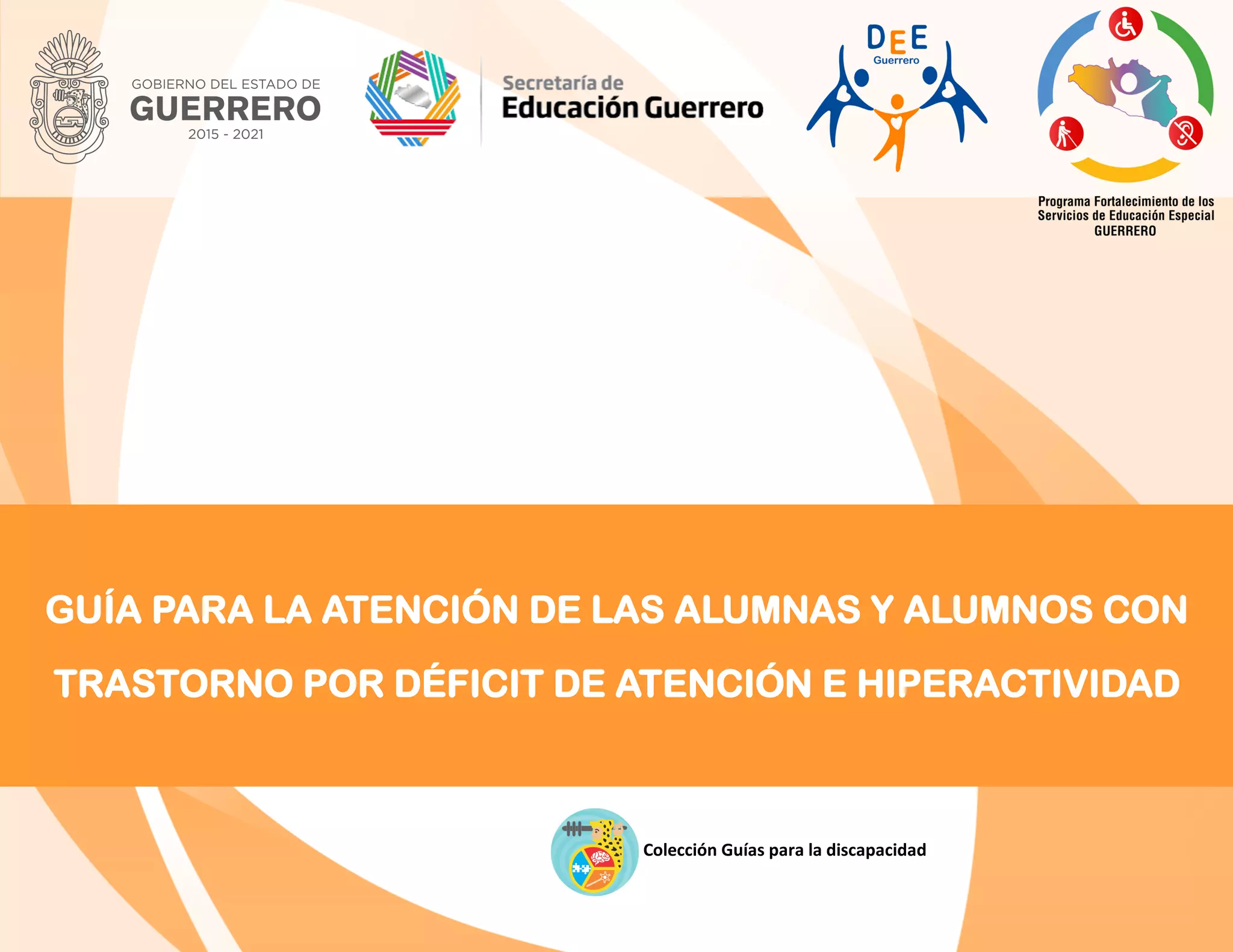 GOBIERNO DEL ESTADO DE
GUERRERO
2015 - 2021

Secretaría de
Educación Guerrero

DEE
Guerrero

Programa Fortalecimiento de los Servicios de Educación Especial
GUERRERO

GUÍA PARA LA ATENCIÓN DE LAS ALUMNAS Y ALUMNOS CON TRASTORNO POR DÉFICIT DE ATENCIÓN E HIPERACTIVIDAD

Colección Guías para la discapacidad